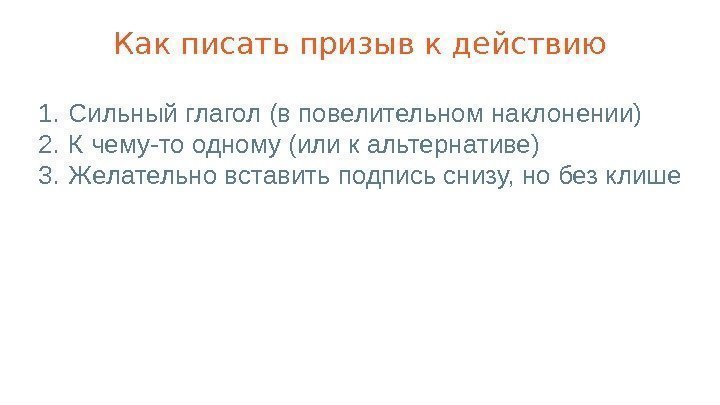 Как писать призыв к действию

1. Сильный глагол (в повелительном наклонении)
2. К чему-то одному (или к альтернативе)
3. Желательно вставить подпись снизу, но без клише